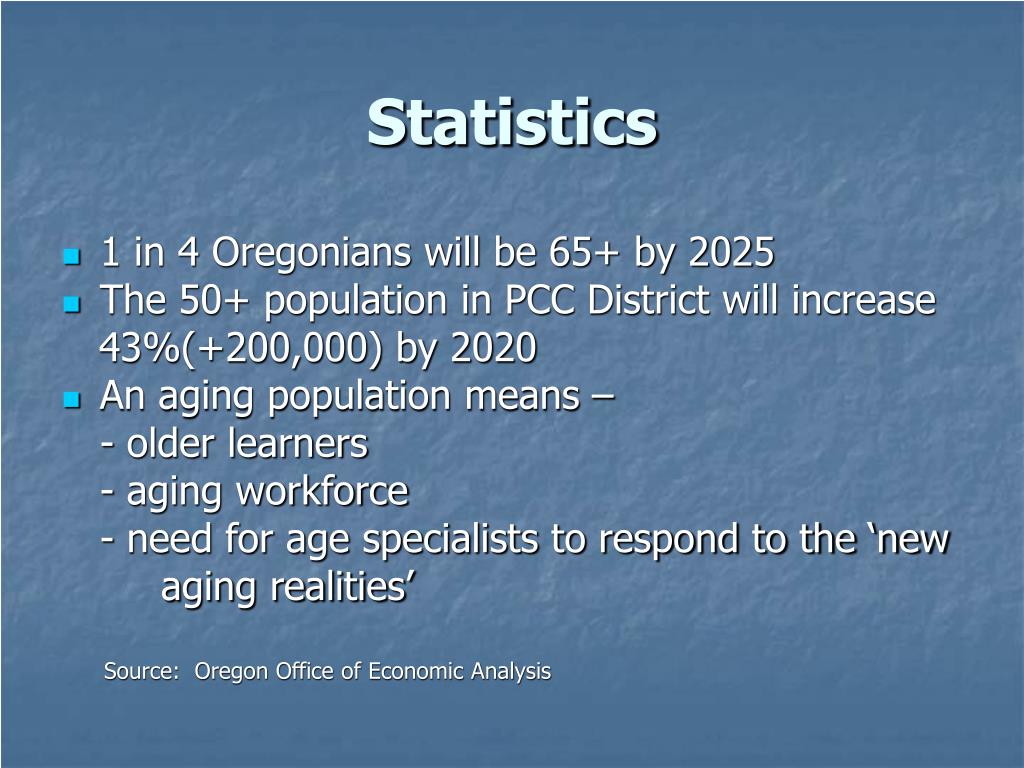 Statistics

1 in 4 Oregonians will be 65+ by 2025
The 50+ population in PCC District will increase 43%(+200,000) by 2020
An aging population means –
- older learners
- aging workforce
- need for age specialists to respond to the ‘new aging realities’

Source: Oregon Office of Economic Analysis